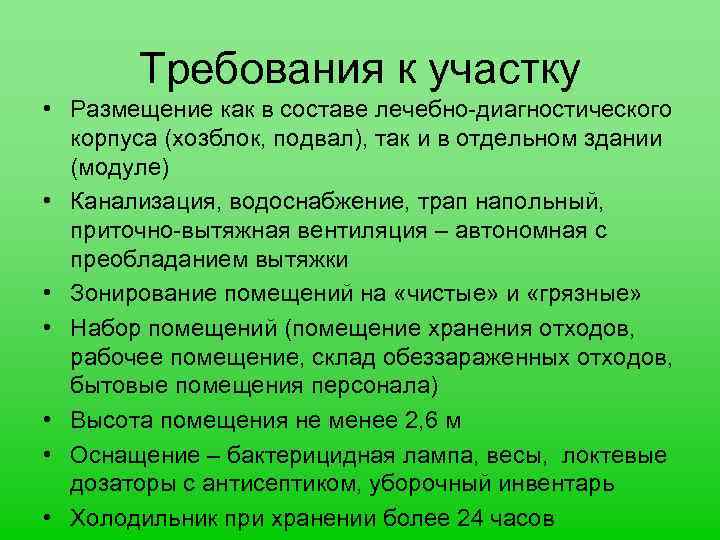 Требования к участку

• Размещение как в составе лечебно-диагностического корпуса (хозблок, подвал), так и в отдельном здании (модуле)
• Канализация, водоснабжение, трап напольный, приточно-вытяжная вентиляция – автономная с преобладанием вытяжки
• Зонирование помещений на «чистые» и «грязные»
• Набор помещений (помещение хранения отходов, рабочее помещение, склад обеззараженных отходов, бытовые помещения персонала)
• Высота помещения не менее 2,6 м
• Оснащение – бактерицидная лампа, весы, локтевые дозаторы с антисептиком, уборочный инвентарь
• Холодильник при хранении более 24 часов